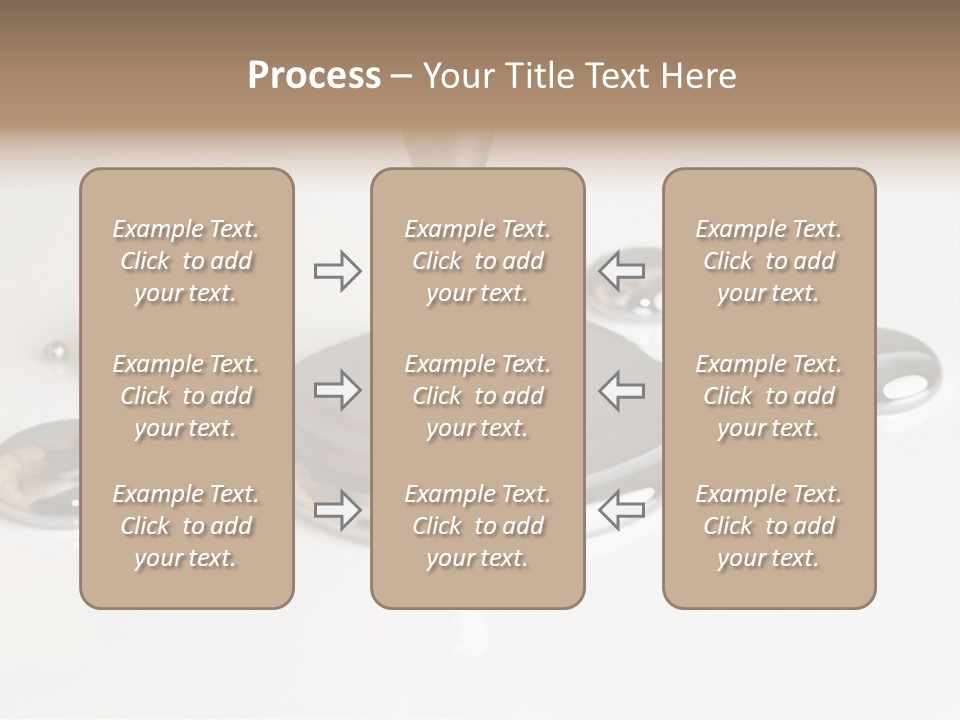 Process – Your Title Text Here

Example Text. Click to add your text.

Example Text. Click to add your text.

Example Text. Click to add your text.

Example Text. Click to add your text.

Example Text. Click to add your text.

Example Text. Click to add your text.

Example Text. Click to add your text.

Example Text. Click to add your text.

Example Text. Click to add your text.